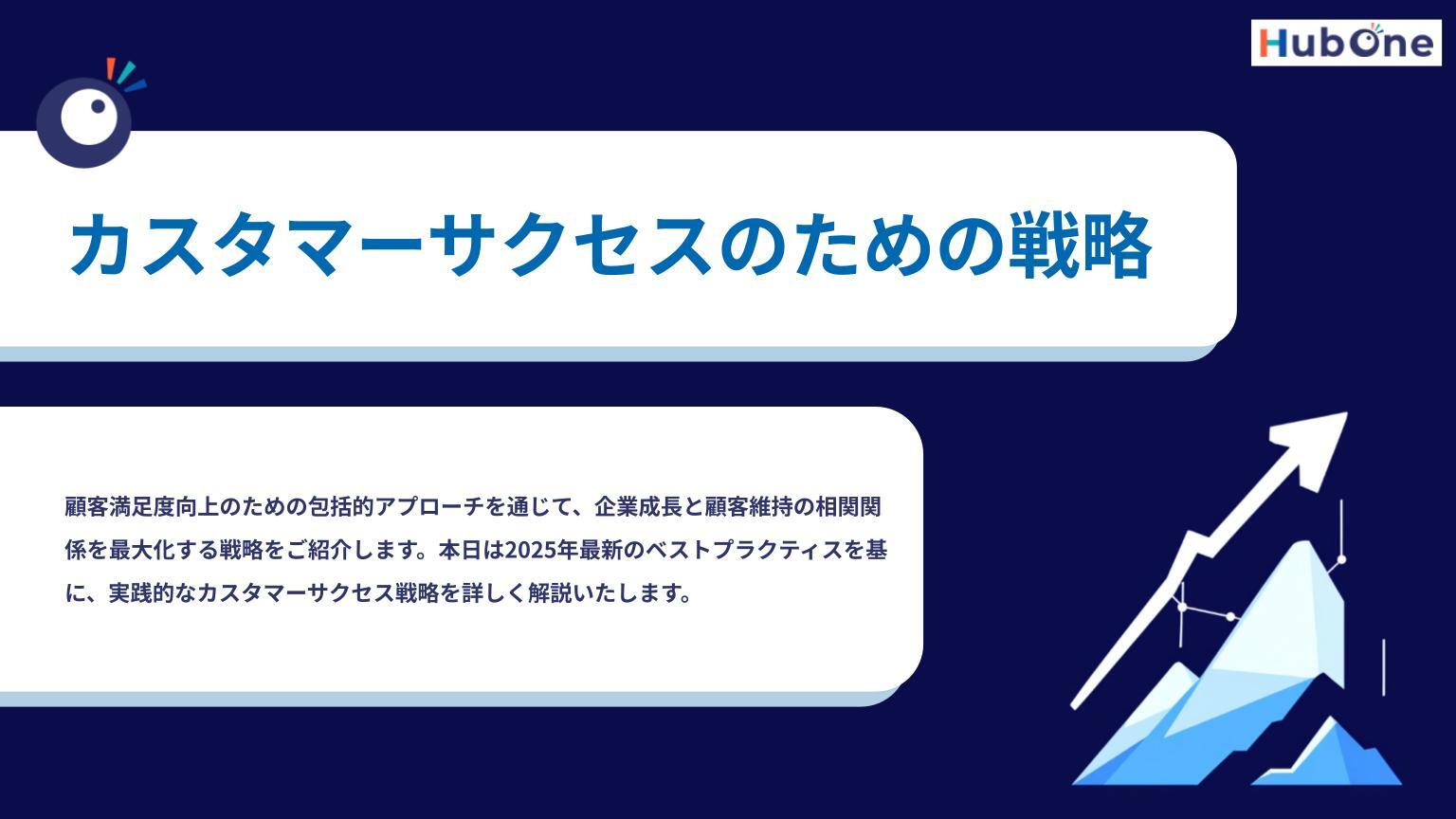 HubOne

カスタマーサクセスのための戦略

顧客満足度向上のための包括的アプローチを通じて、企業成長と顧客維持の相関関係を最大化する戦略をご紹介します。本日は2025年最新のベストプラクティスを基に、実践的なカスタマーサクセス戦略を詳しく解説いたします。